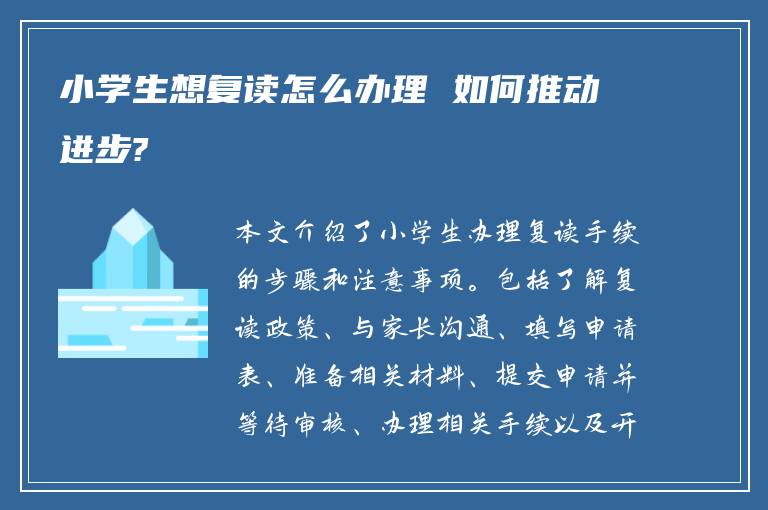 小学生想复读怎么办理 如何推动进步?

本文介绍了小学生办理复读手续的步骤和注意事项。包括了解复读政策、与家长沟通、填写申请表、准备相关材料、提交申请并等待审核、办理相关手续以及开